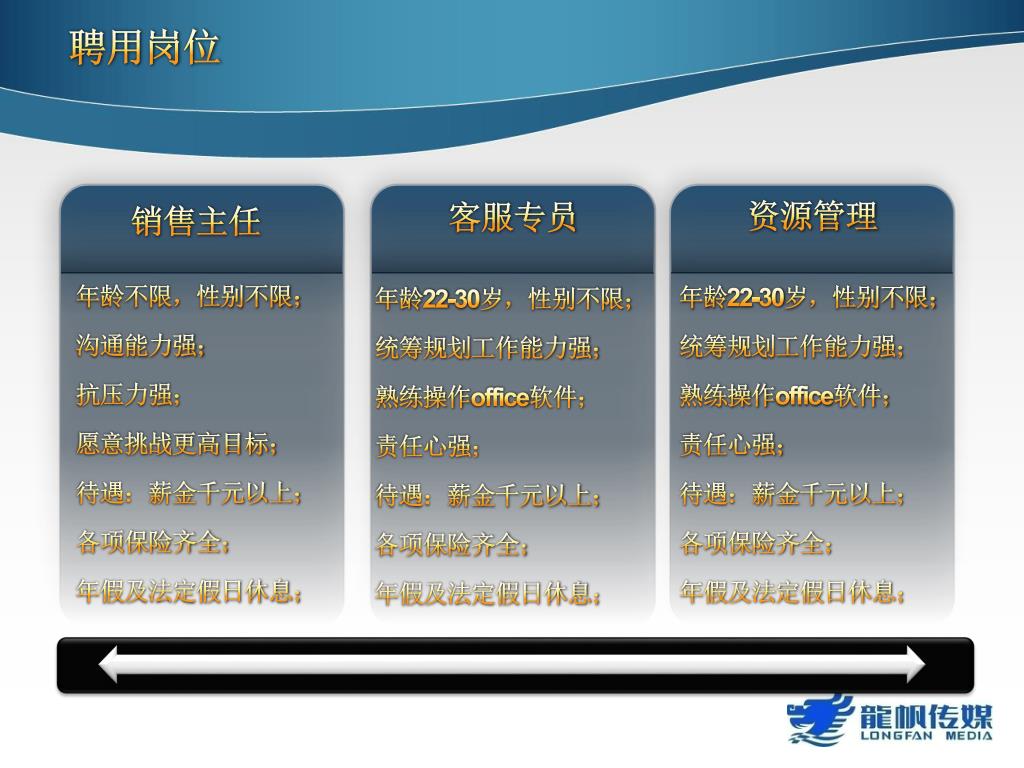 聘用岗位

销售主任

年龄不限，性别不限；
沟通能力强；
抗压力强；
愿意挑战更高目标；
待遇：薪金千元以上；
各项保险齐全；
年假及法定假日休息；

客服专员

年龄22-30岁，性别不限；
统筹规划工作能力强；
熟练操作office软件；
责任心强；
待遇：薪金千元以上；
各项保险齐全；
年假及法定假日休息；

资源管理

年龄22-30岁，性别不限；
统筹规划工作能力强；
熟练操作office软件；
责任心强；
待遇：薪金千元以上；
各项保险齐全；
年假及法定假日休息；

龍帆传媒
LONGFAN MEDIA